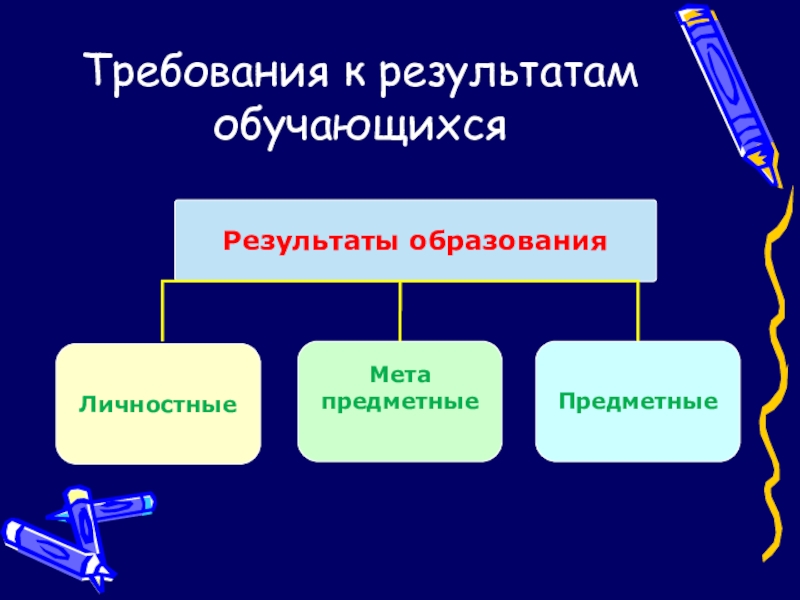 Требования к результатам обучающихся

Результаты образования

Личностные

Мета предметные

Предметные